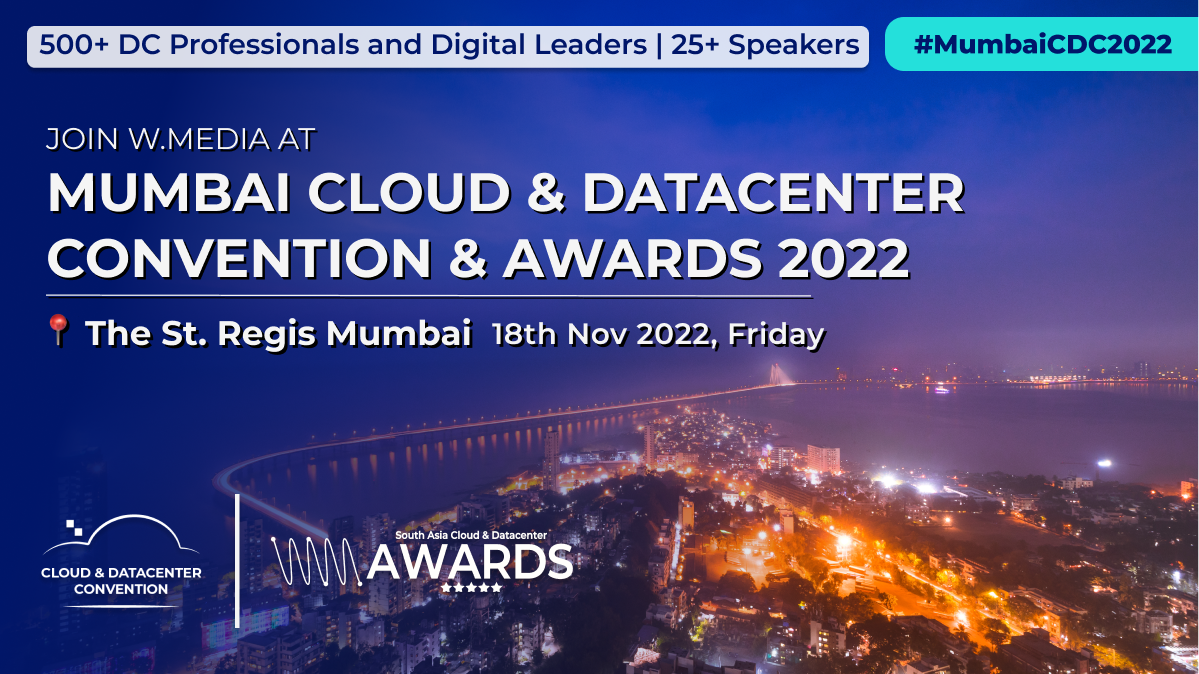 500+ DC Professionals and Digital Leaders | 25+ Speakers

#MumbaiCDC2022

JOIN W.MEDIA AT

MUMBAI CLOUD & DATACENTER CONVENTION & AWARDS 2022

The St. Regis Mumbai 18th Nov 2022, Friday

CLOUD & DATACENTER CONVENTION

South Asia Cloud & Datacenter AWARDS